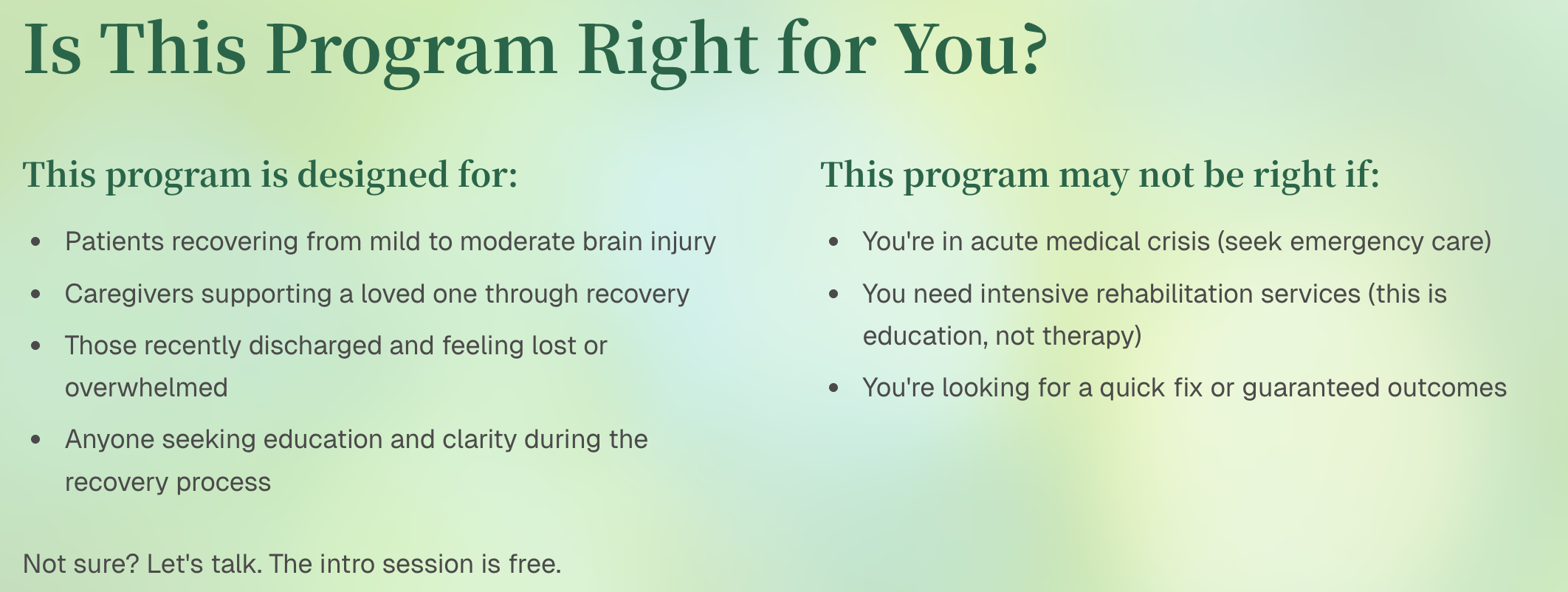 Is This Program Right for You?

This program is designed for:

- Patients recovering from mild to moderate brain injury
- Caregivers supporting a loved one through recovery
- Those recently discharged and feeling lost or overwhelmed
- Anyone seeking education and clarity during the recovery process

This program may not be right if:

- You're in acute medical crisis (seek emergency care)
- You need intensive rehabilitation services (this is education, not therapy)
- You're looking for a quick fix or guaranteed outcomes

Not sure? Let's talk. The intro session is free.